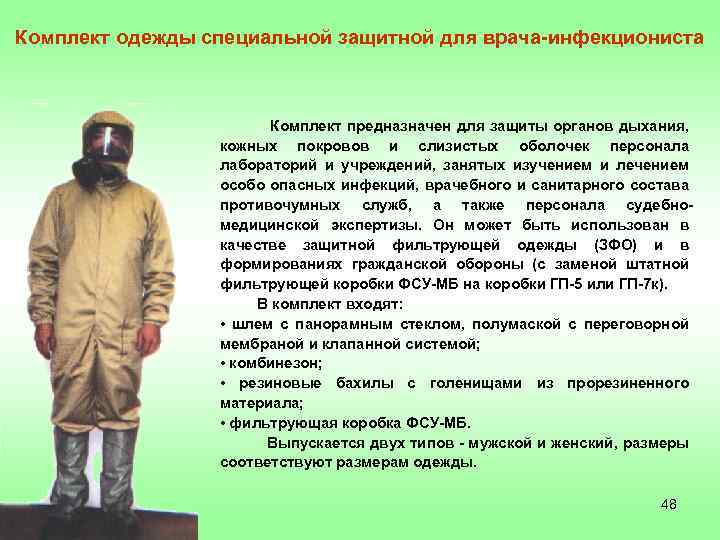 Комплект одежды специальной защитной для врача-инфекциониста

Комплект предназначен для защиты органов дыхания, кожных покровов и слизистых оболочек персонала лабораторий и учреждений, занятых изучением и лечением особо опасных инфекций, врачебного и санитарного состава противочумных служб, а также персонала судебно-медицинской экспертизы. Он может быть использован в качестве защитной фильтрующей одежды (ЗФО) и в формированиях гражданской обороны (с заменой штатной фильтрующей коробки ФСУ-МБ на коробки ГП-5 или ГП-7к).

В комплект входят:

• шлем с панорамным стеклом, полумаской с переговорной мембраной и клапанной системой;

• комбинезон;

• резиновые бахилы с голенищами из прорезиненного материала;

• фильтрующая коробка ФСУ-МБ.

Выпускается двух типов - мужской и женский, размеры соответствуют размерам одежды.

48